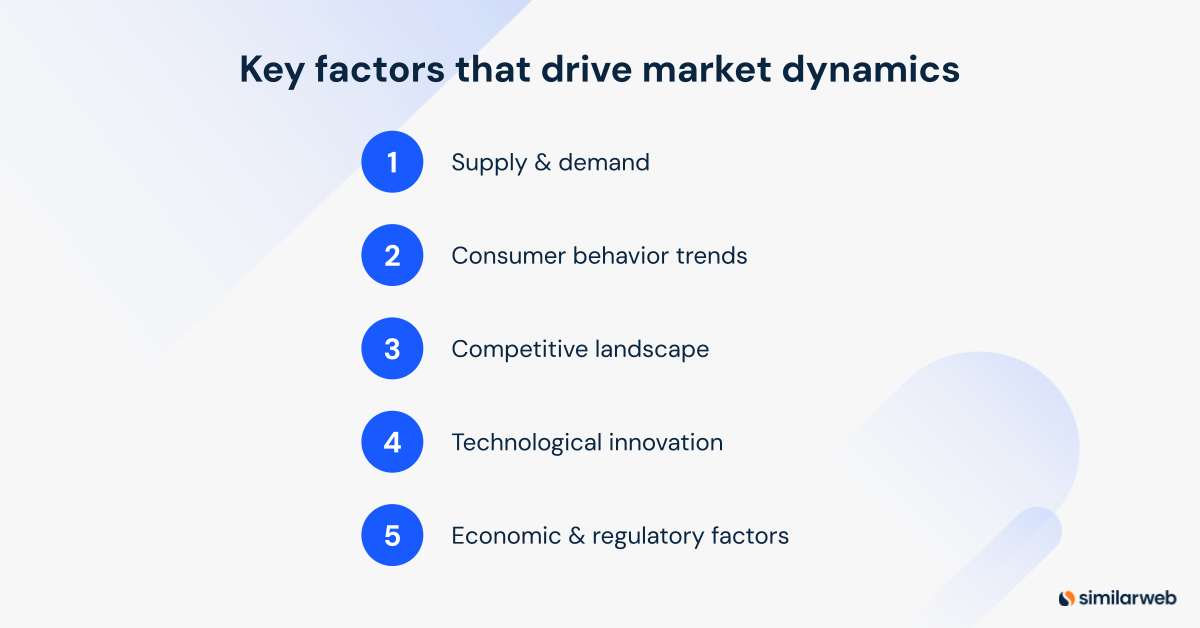 Key factors that drive market dynamics

1 Supply & demand

2 Consumer behavior trends

3 Competitive landscape

4 Technological innovation

5 Economic & regulatory factors

similarweb